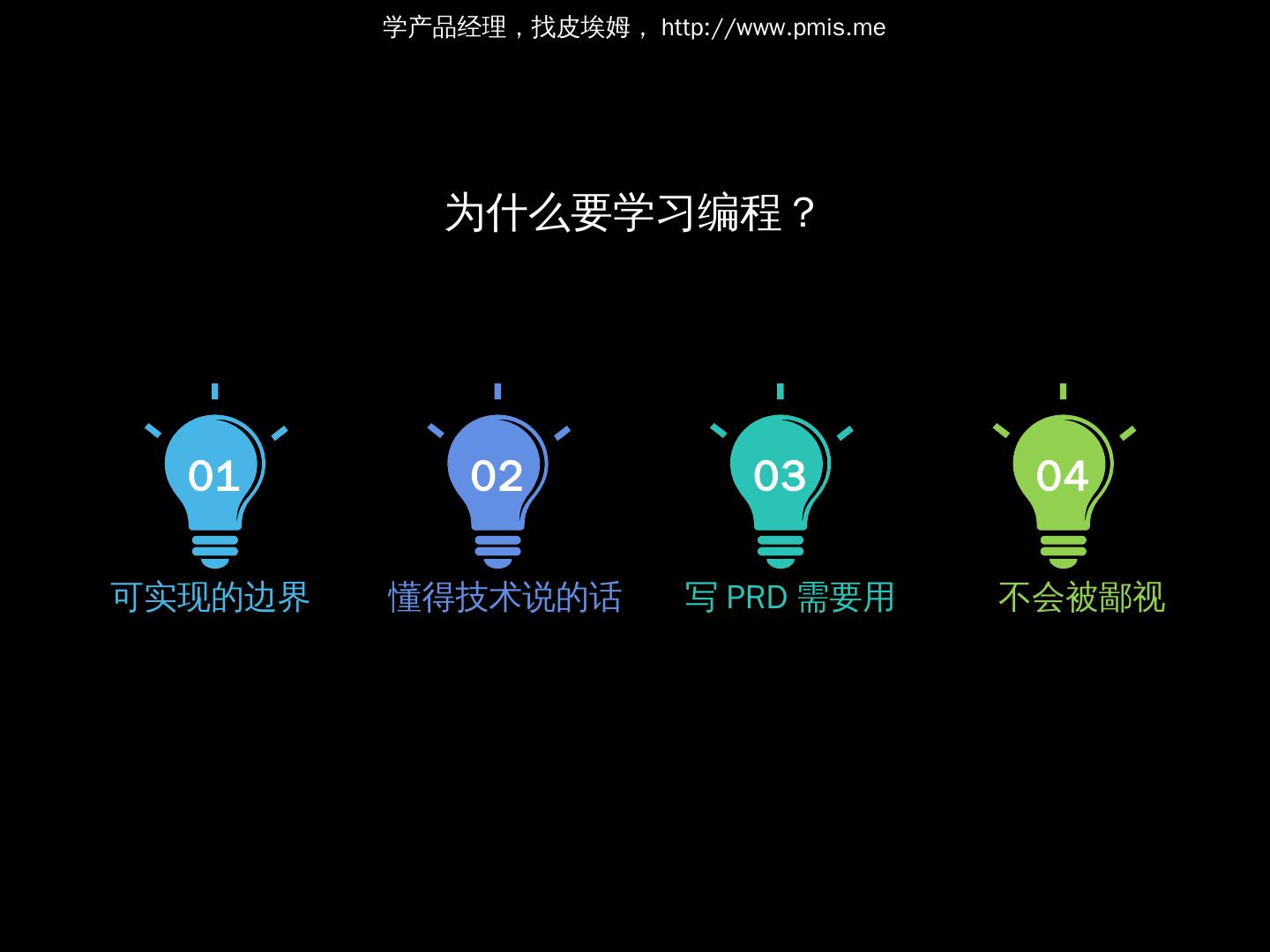 学产品经理，找皮埃姆， http://www.pmis.me

为什么要学习编程？

01
可实现的边界

02
懂得技术说的话

03
写 PRD 需要用

04
不会被鄙视